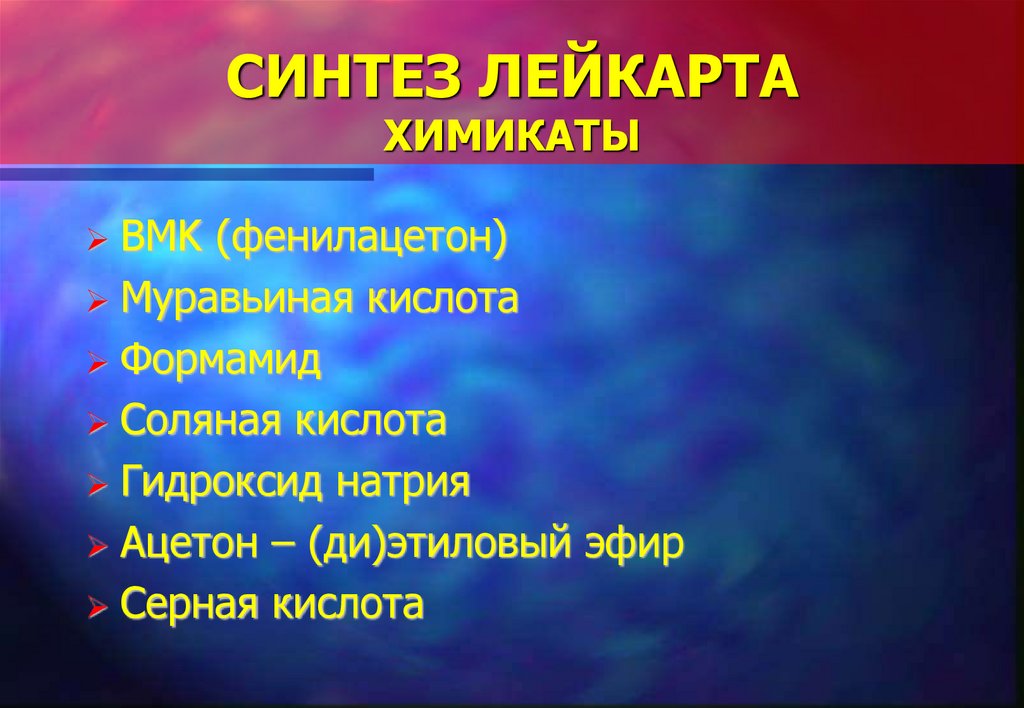 СИНТЕЗ ЛЕЙКАРТА
ХИМИКАТЫ

➢ ВМК (фенилацетон)
➢ Муравьиная кислота
➢ Формамид
➢ Соляная кислота
➢ Гидроксид натрия
➢ Ацетон – (ди)этиловый эфир
➢ Серная кислота